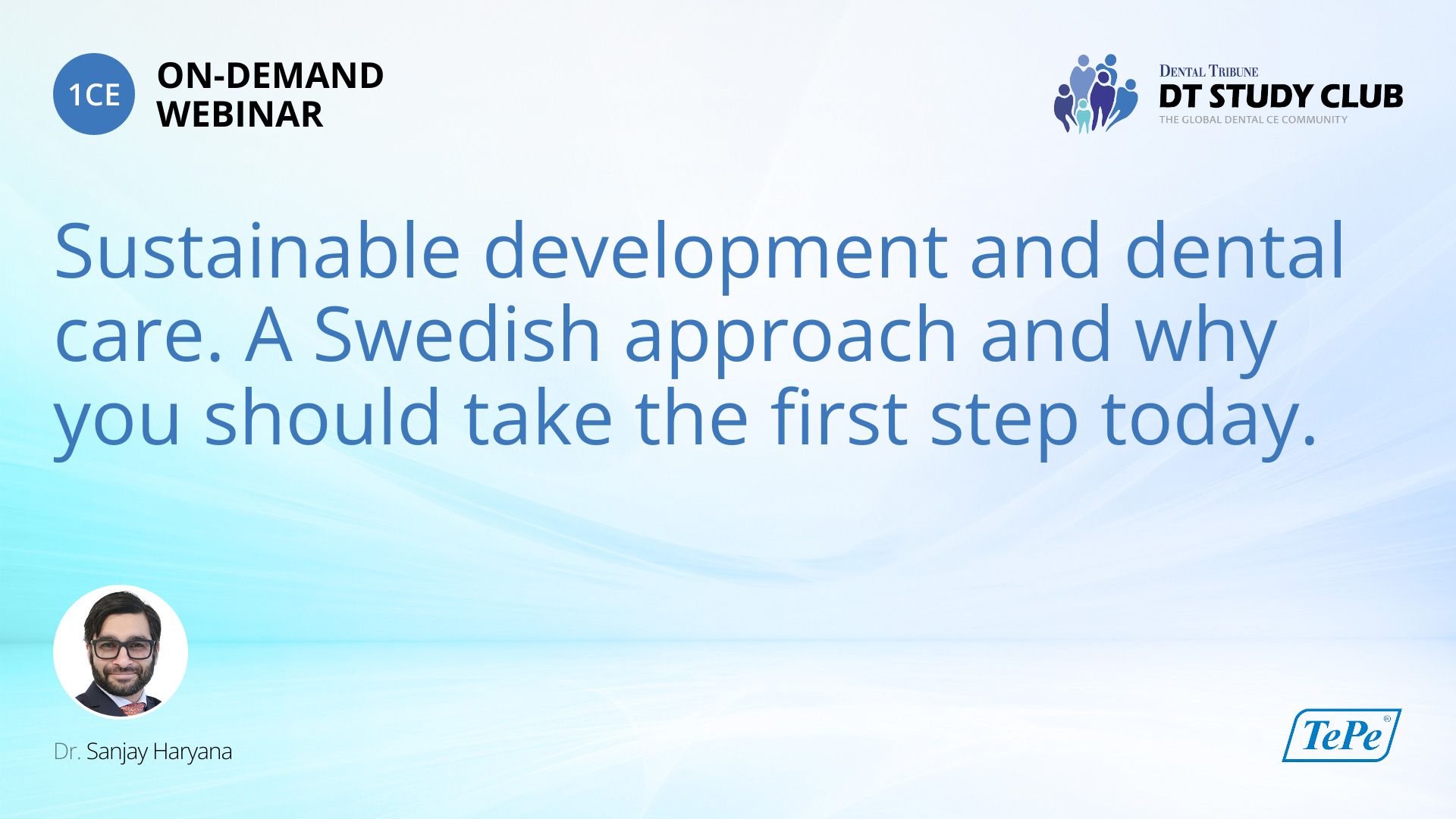 1CE ON-DEMAND WEBINAR

DENTAL TRIBUNE
DT STUDY CLUB
THE GLOBAL DENTAL CE COMMUNITY

Sustainable development and dental care. A Swedish approach and why you should take the first step today.

Dr. Sanjay Haryana

TePe®